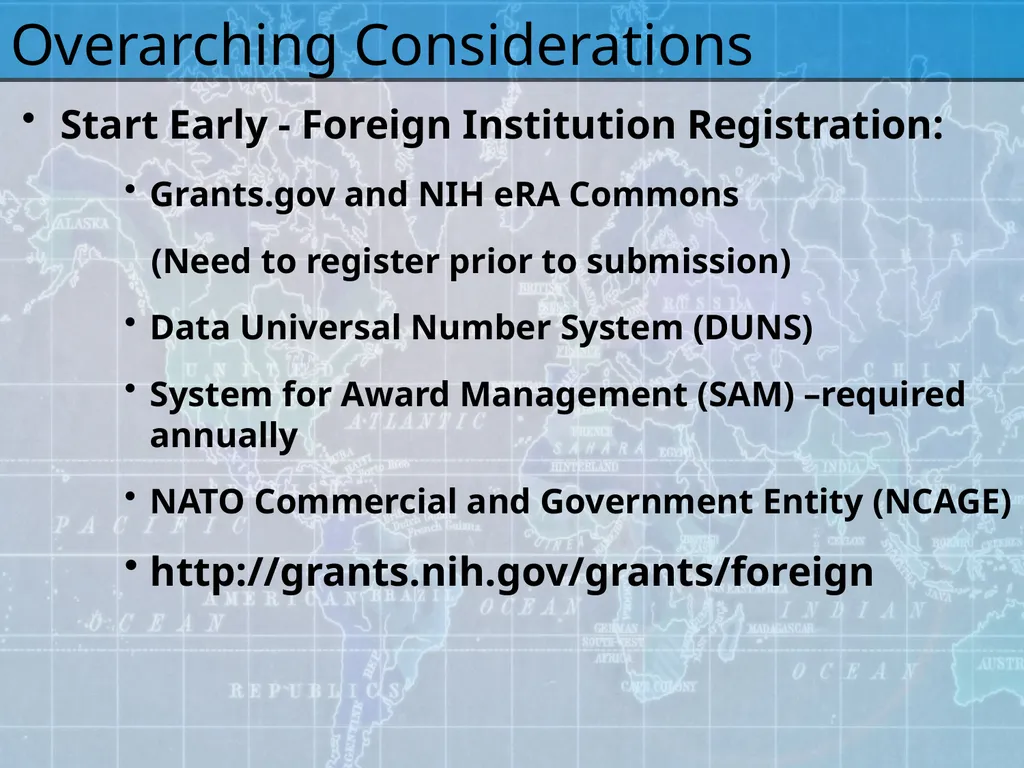 Overarching Considerations

• Start Early - Foreign Institution Registration:

• Grants.gov and NIH eRA Commons

(Need to register prior to submission)

• Data Universal Number System (DUNS)

• System for Award Management (SAM) –required annually

• NATO Commercial and Government Entity (NCAGE)

• http://grants.nih.gov/grants/foreign